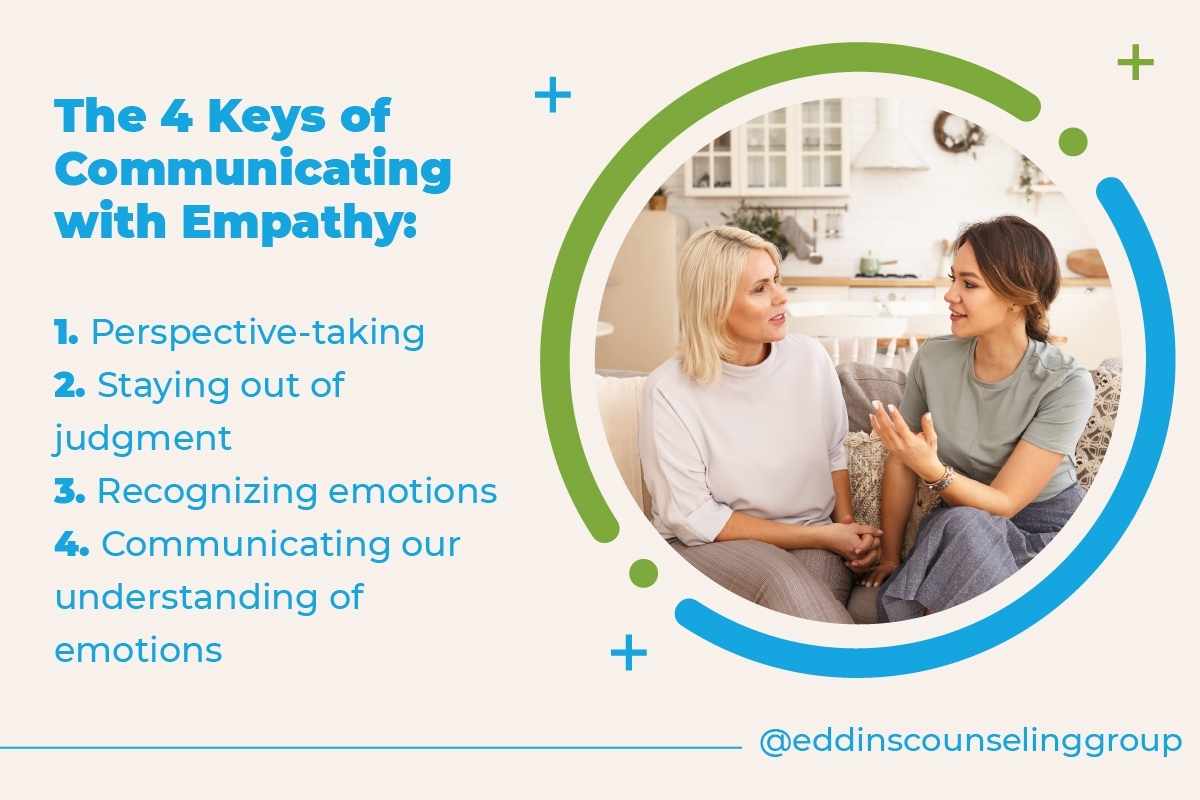 The 4 Keys of Communicating with Empathy:

1. Perspective-taking
2. Staying out of judgment
3. Recognizing emotions
4. Communicating our understanding of emotions

@eddinscounselinggroup